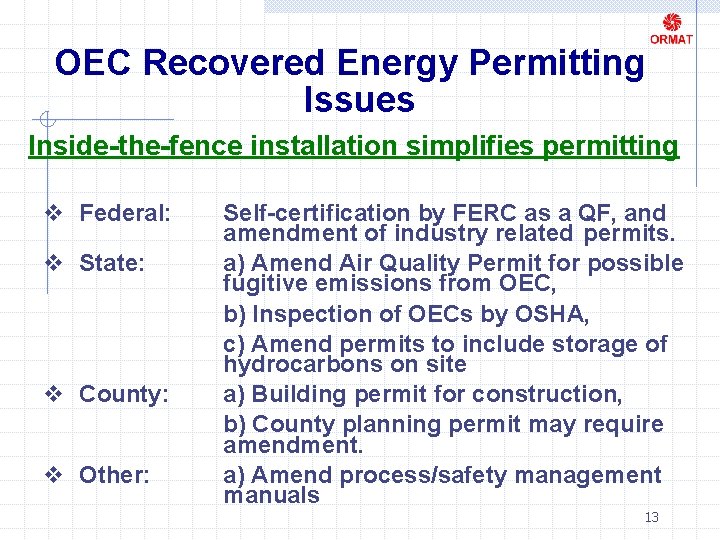 ORMAT

OEC Recovered Energy Permitting Issues

Inside-the-fence installation simplifies permitting

❖ Federal: Self-certification by FERC as a QF, and amendment of industry related permits.

❖ State: a) Amend Air Quality Permit for possible fugitive emissions from OEC,

b) Inspection of OECs by OSHA,

c) Amend permits to include storage of hydrocarbons on site

❖ County: a) Building permit for construction,

b) County planning permit may require amendment.

❖ Other: a) Amend process/safety management manuals

13